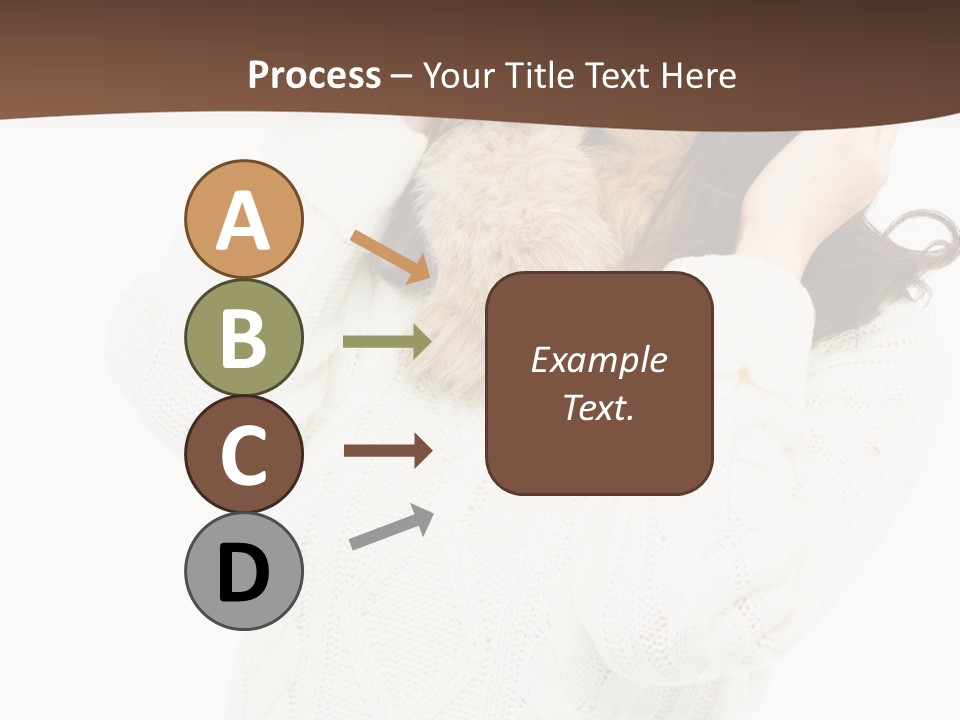 Process – Your Title Text Here

A

B

C

D

Example Text.